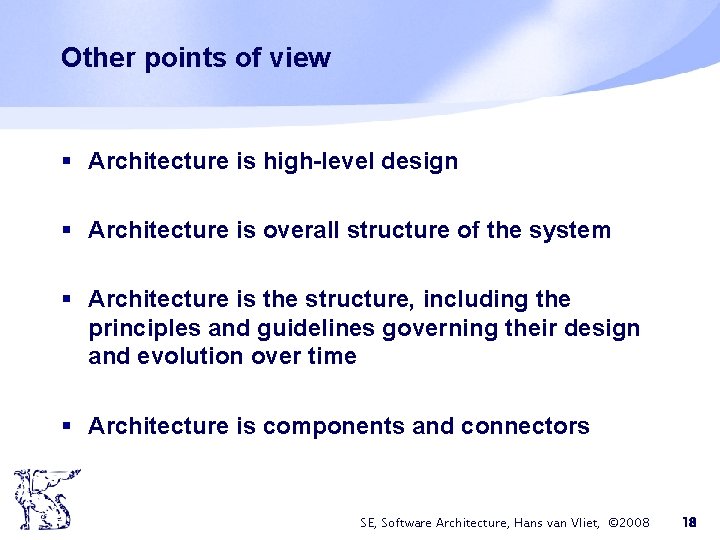 Other points of view

▪ Architecture is high-level design

▪ Architecture is overall structure of the system

▪ Architecture is the structure, including the principles and guidelines governing their design and evolution over time

▪ Architecture is components and connectors

SE, Software Architecture, Hans van Vliet, ©2008 18